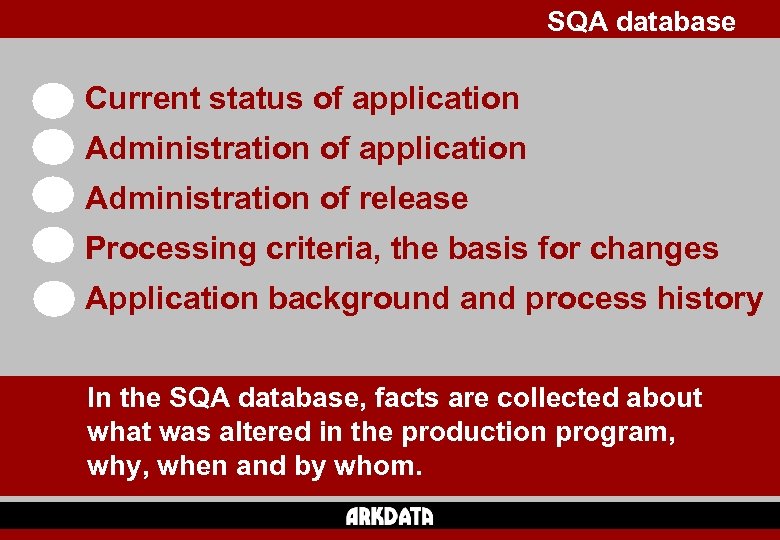 SQA database

Current status of application
Administration of application
Administration of release
Processing criteria, the basis for changes
Application background and process history

In the SQA database, facts are collected about what was altered in the production program, why, when and by whom.

ARKDATA